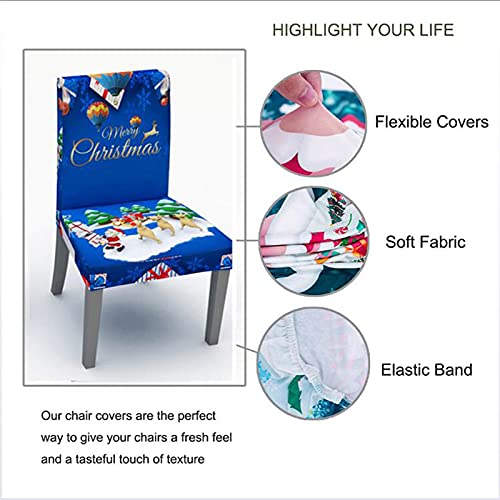 HIGHLIGHT YOUR LIFE

Merry Christmas

Flexible Covers

Soft Fabric

Elastic Band

Our chair covers are the perfect way to give your chairs a fresh feel and a tasteful touch of texture